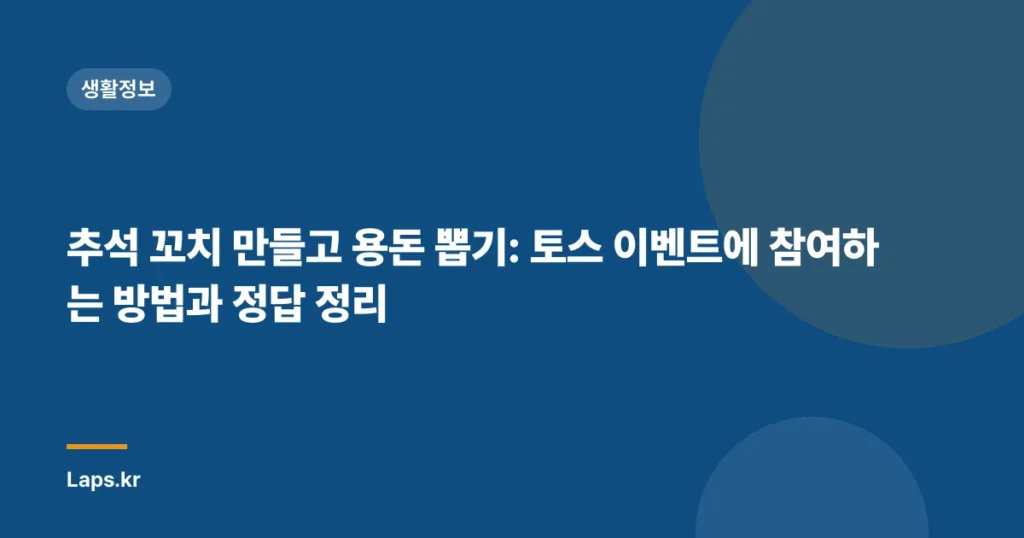 생활정보

추석 꼬치 만들고 용돈 뽑기: 토스 이벤트에 참여하는 방법과 정답 정리

Laps.kr